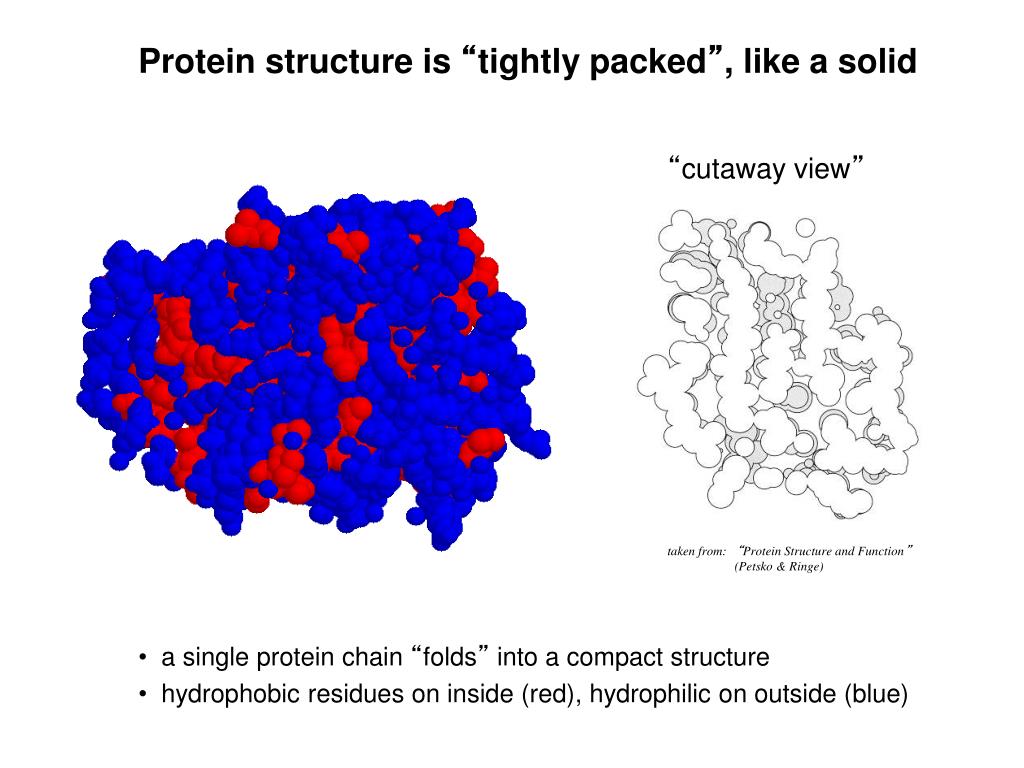 Protein structure is “tightly packed”, like a solid

“cutaway view”

taken from: “Protein Structure and Function” (Petsko & Ringe)

• a single protein chain “folds” into a compact structure
• hydrophobic residues on inside (red), hydrophilic on outside (blue)